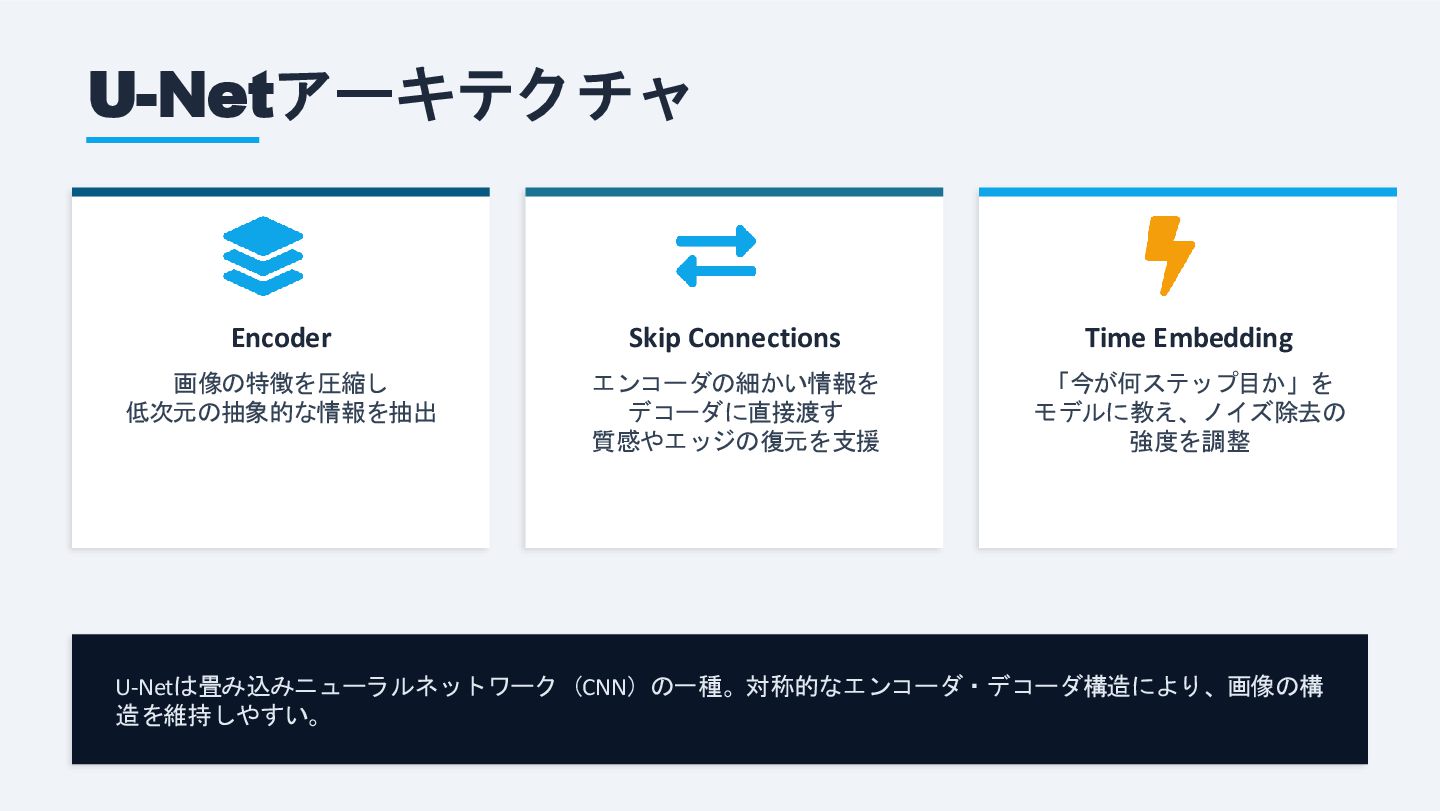 U-Netアーキテクチャ

Encoder

画像の特徴を圧縮し
低次元の抽象的な情報を抽出

Skip Connections

エンコーダの細かい情報を
デコーダに直接渡す
質感やエッジの復元を支援

Time Embedding

「今が何ステップ目か」を
モデルに教え、ノイズ除去の
強度を調整

U-Netは畳み込みニューラルネットワーク（CNN）の一種。対称的なエンコーダ・デコーダ構造により、画像の構造を維持しやすい。